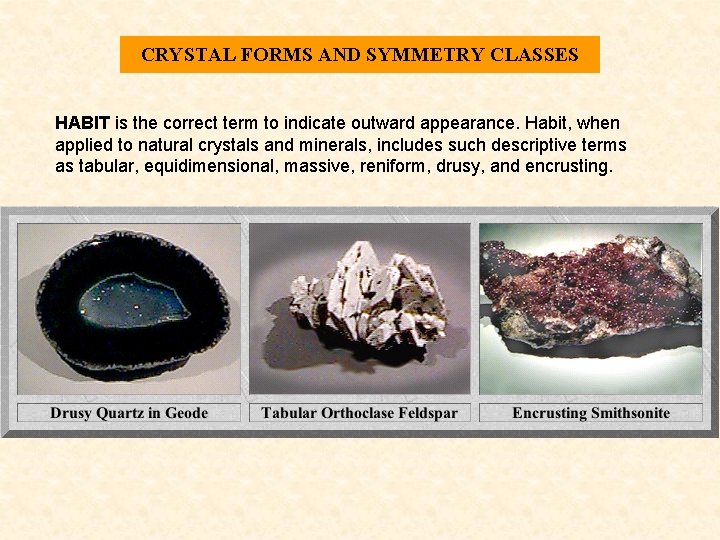 CRYSTAL FORMS AND SYMMETRY CLASSES

HABIT is the correct term to indicate outward appearance. Habit, when applied to natural crystals and minerals, includes such descriptive terms as tabular, equidimensional, massive, reniform, drusy, and encrusting.

Drusy Quartz in Geode

Tabular Orthoclase Feldspar

Encrusting Smithsonite